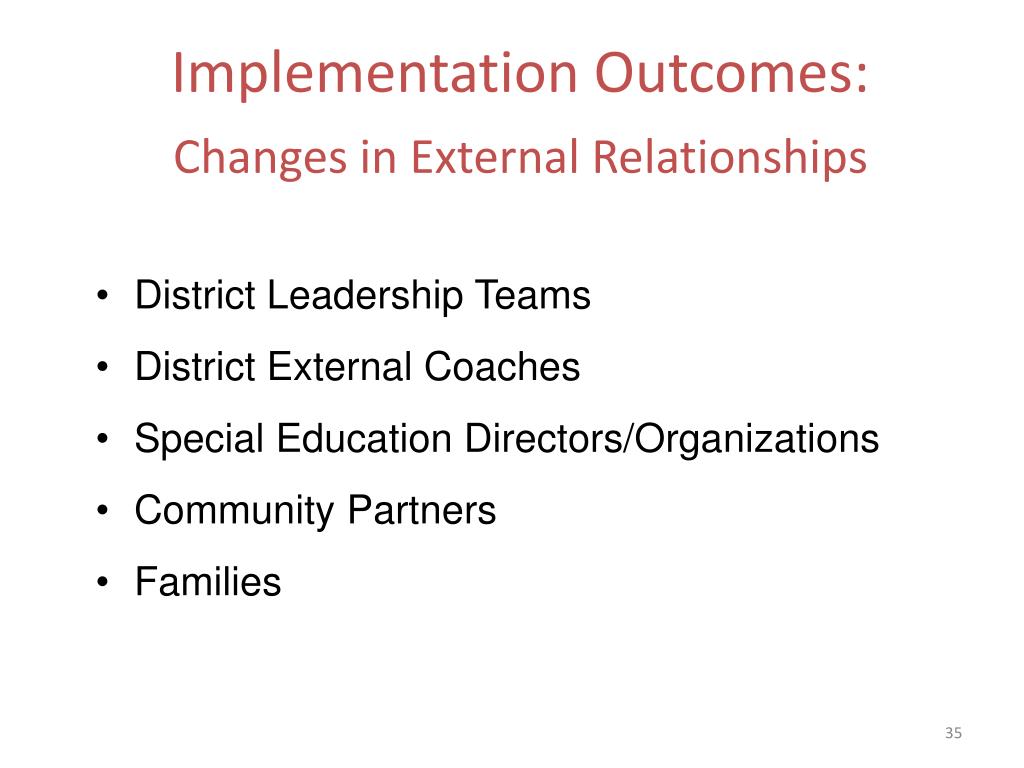 Implementation Outcomes:
Changes in External Relationships

• District Leadership Teams
• District External Coaches
• Special Education Directors/Organizations
• Community Partners
• Families

35